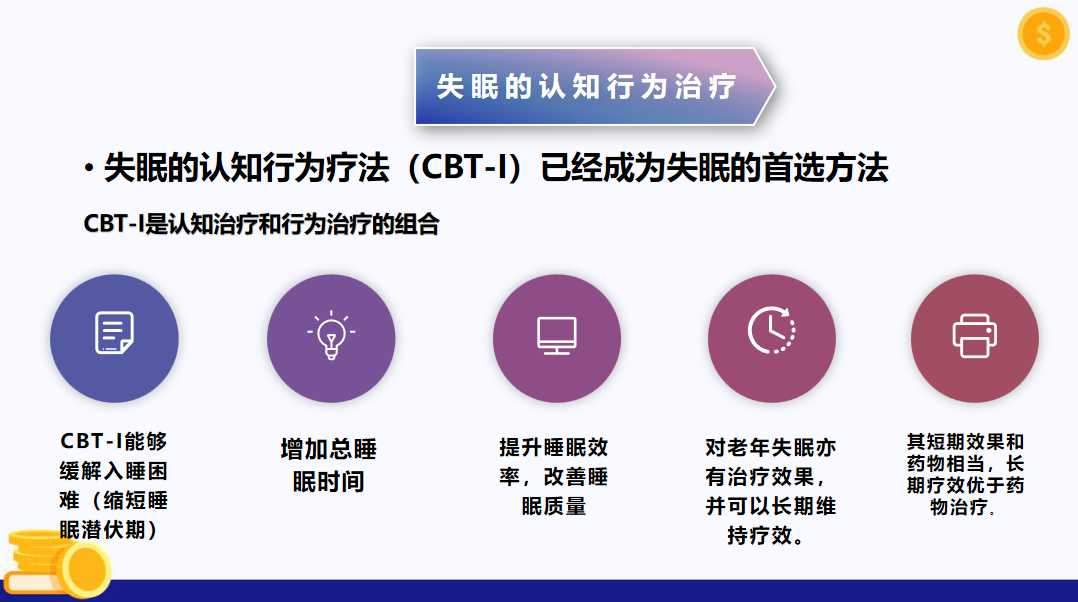 失眠的认知行为治疗

• 失眠的认知行为疗法（CBT-I）已经成为失眠的首选方法

CBT-I是认知治疗和行为治疗的组合

CBT-I能够缓解入睡困难（缩短睡眠潜伏期）

增加总睡眠时间

提升睡眠效率，改善睡眠质量

对老年失眠亦有治疗效果，并可以长期维持疗效。

其短期效果和药物相当，长期疗效优于药物治疗.